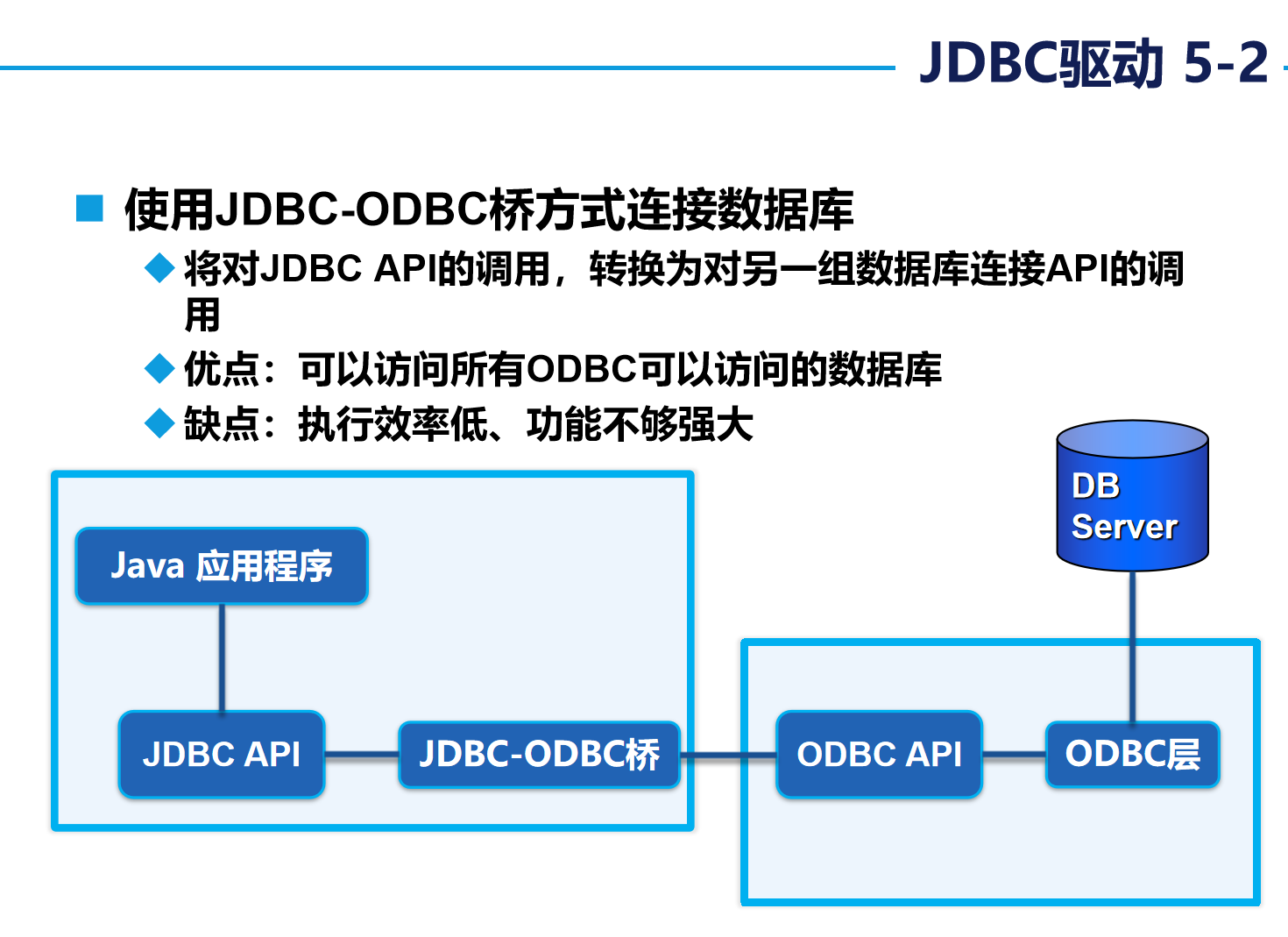 JDBC驱动 5-2

使用JDBC-ODBC桥方式连接数据库

将对JDBC API的调用，转换为对另一组数据库连接API的调用

优点：可以访问所有ODBC可以访问的数据库

缺点：执行效率低、功能不够强大

DB Server

Java 应用程序

JDBC API

JDBC-ODBC桥

ODBC API

ODBC层